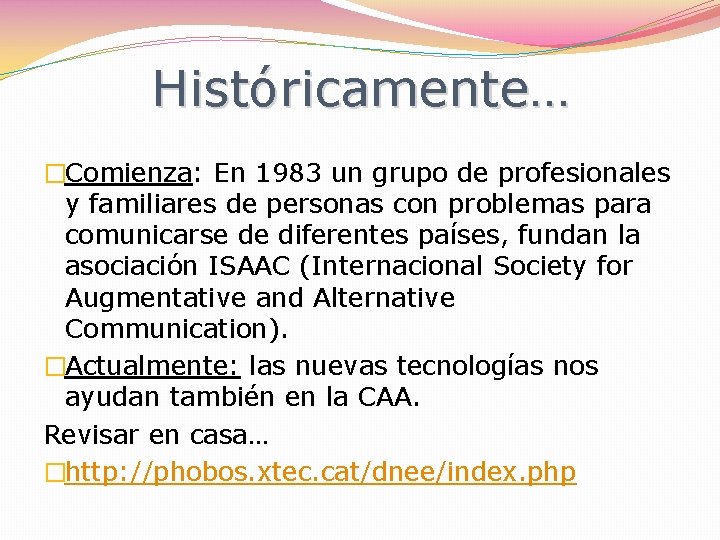 Históricamente…

Comienza: En 1983 un grupo de profesionales y familiares de personas con problemas para comunicarse de diferentes países, fundan la asociación ISAAC (Internacional Society for Augmentative and Alternative Communication).

Actualmente: las nuevas tecnologías nos ayudan también en la CAA.

Revisar en casa…

http://phobos.xtec.cat/dnee/index.php